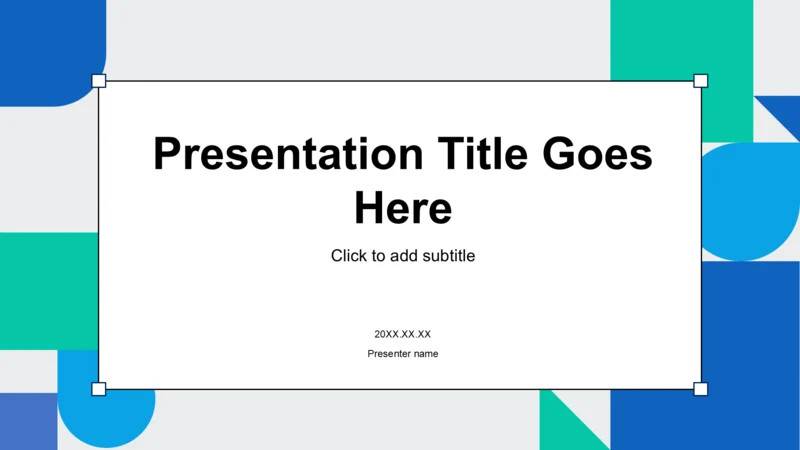 Presentation Title Goes Here

Click to add subtitle

20XX.XX.XX

Presenter name